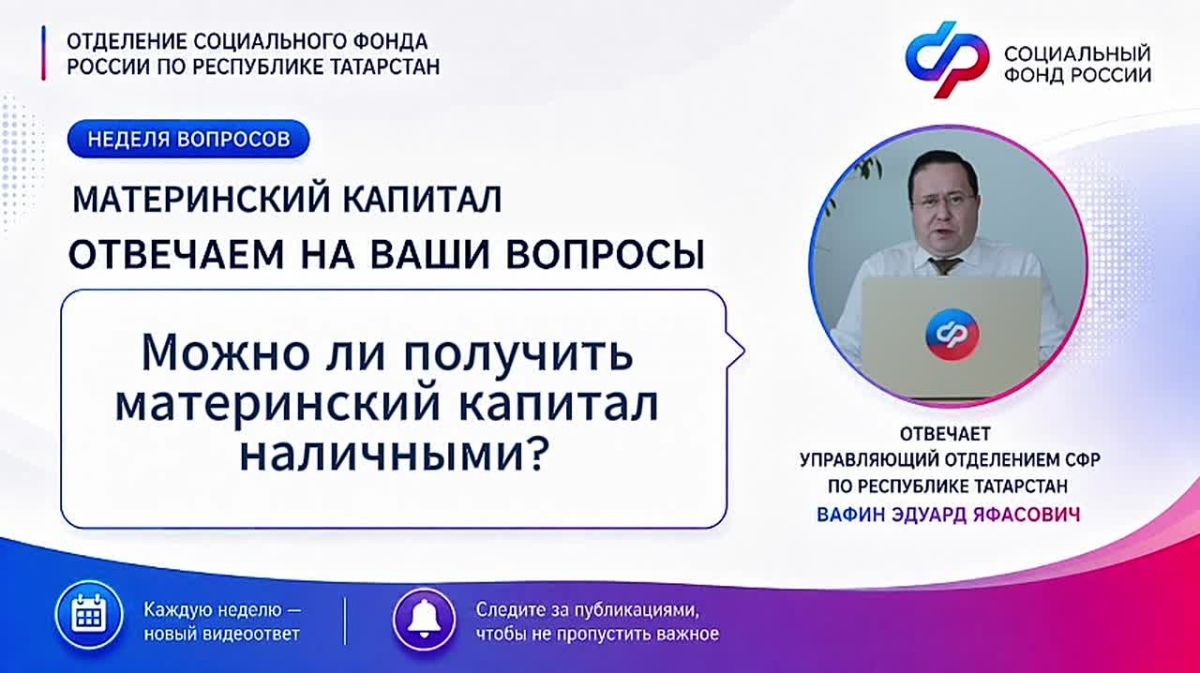 ОТДЕЛЕНИЕ СОЦИАЛЬНОГО ФОНДА
РОССИИ ПО РЕСПУБЛИКЕ ТАТАРСТАН

СОЦИАЛЬНЫЙ
ФОНД РОССИИ

НЕДЕЛЯ ВОПРОСОВ

МАТЕРИНСКИЙ КАПИТАЛ
ОТВЕЧАЕМ НА ВАШИ ВОПРОСЫ

Можно ли получить материнский капитал наличными?

ОТВЕЧАЕТ
УПРАВЛЯЮЩИЙ ОТДЕЛЕНИЕМ СФР
ПО РЕСПУБЛИКЕ ТАТАРСТАН
ВАФИН ЭДУАРД ЯФАСОВИЧ

Каждую неделю —
новый видеоответ

Следите за публикациями,
чтобы не пропустить важное